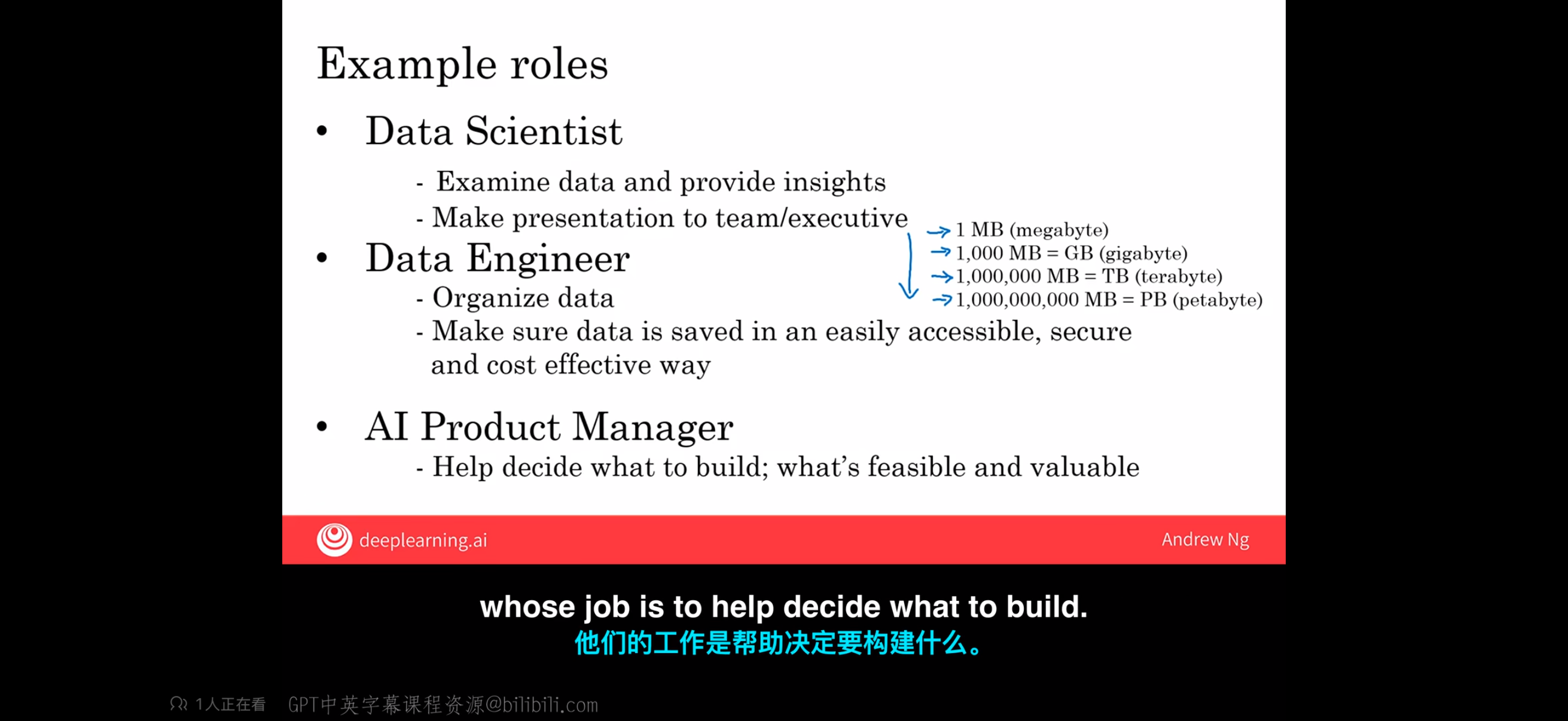 Example roles

• Data Scientist

- Examine data and provide insights
- Make presentation to team/executive

• Data Engineer

- Organize data
- Make sure data is saved in an easily accessible, secure and cost effective way

→ 1 MB (megabyte)
→ 1,000 MB = GB (gigabyte)
→ 1,000,000 MB = TB (terabyte)
→ 1,000,000,000 MB = PB (petabyte)

• AI Product Manager

- Help decide what to build; what's feasible and valuable

deeplearning.ai

Andrew Ng

whose job is to help decide what to build.
他们的工作是帮助决定要构建什么。

1人正在看 GPT中英字幕课程资源@bilibili.com